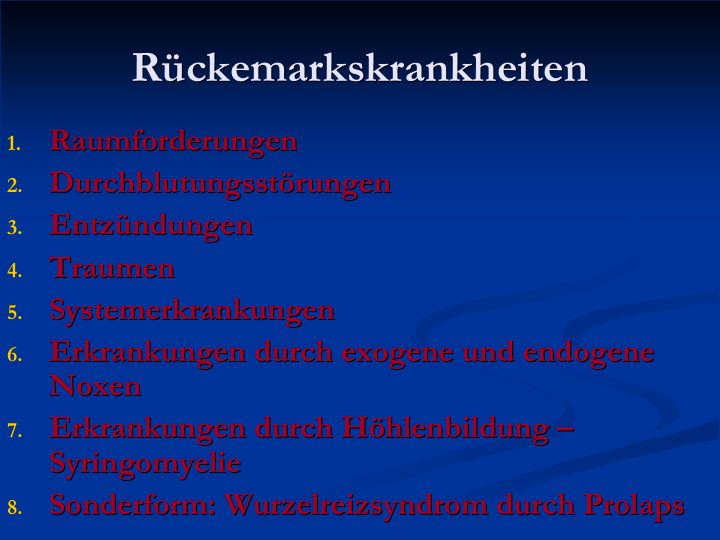 Rückemarkskrankheiten

1. Raumforderungen
2. Durchblutungsstörungen
3. Entzündungen
4. Traumen
5. Systemerkrankungen
6. Erkrankungen durch exogene und endogene Noxen
7. Erkrankungen durch Höhlenbildung – Syringomyelie
8. Sonderform: Wurzelreizsyndrom durch Prolaps